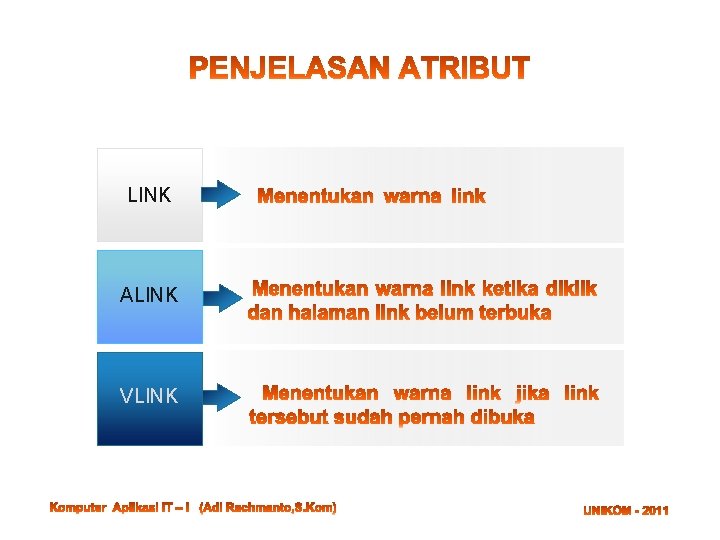 PENJELASAN ATRIBUT

LINK

Menentukan warna link

ALINK

Menentukan warna link ketika diklik dan halaman link belum terbuka

VLINK

Menentukan warna link jika link tersebut sudah pernah dibuka

Komputer Aplikasi IT – I (Adi Rachmanto,S.Kom)

UNIKOM - 2011